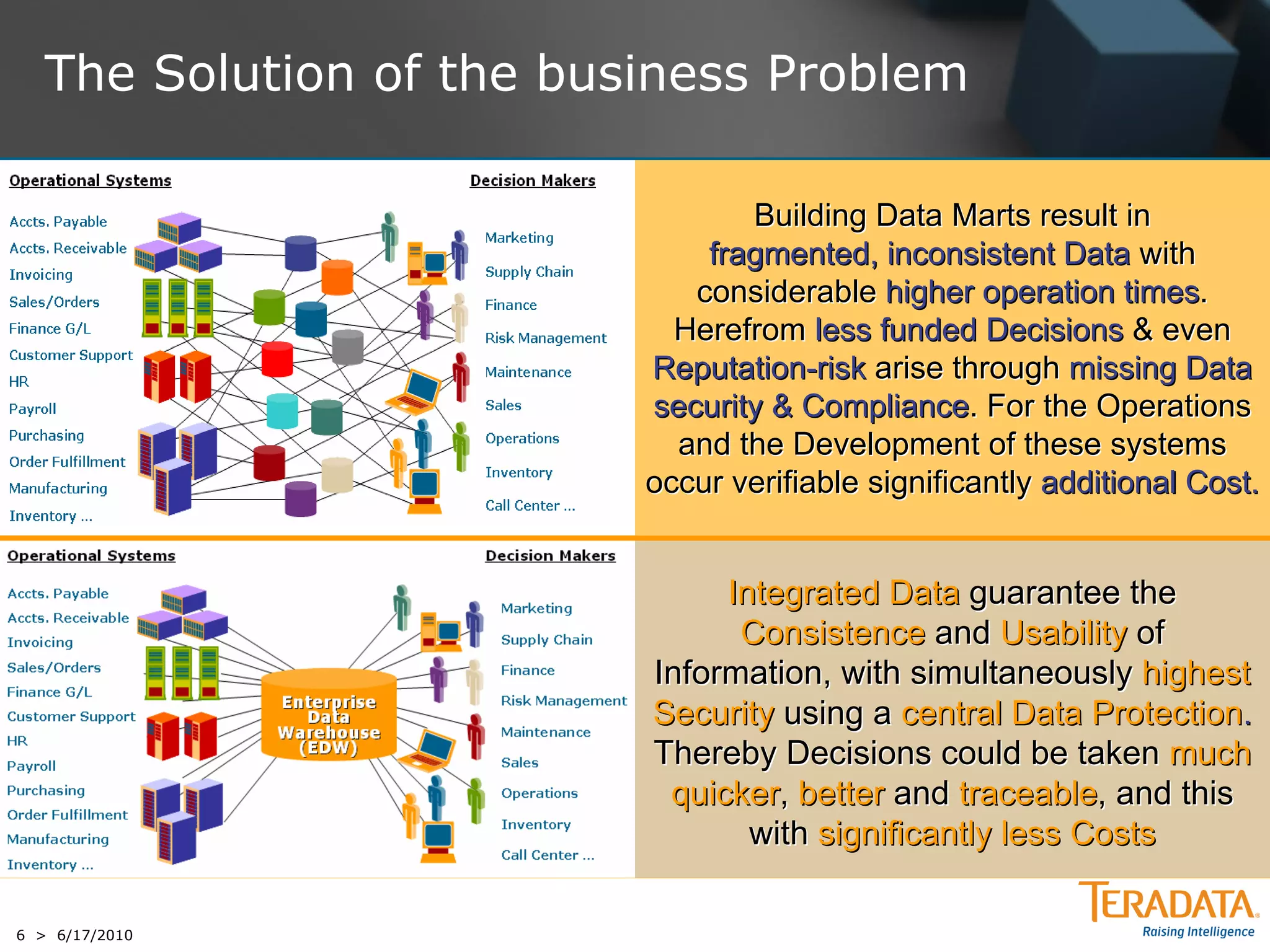 The Solution of the business Problem

Operational Systems

Accts. Payable
Accts. Receivable
Invoicing
Sales/Orders
Finance G/L
Customer Support
HR
Payroll
Purchasing
Order Fulfillment
Manufacturing
Inventory ...

Decision Makers

Marketing
Supply Chain
Finance
Risk Management
Maintenance
Sales
Operations
Inventory
Call Center ...

Building Data Marts result in fragmented, inconsistent Data with considerable higher operation times. Herefrom less funded Decisions & even Reputation-risk arise through missing Data security & Compliance. For the Operations and the Development of these systems occur verifiable significantly additional Cost.

Operational Systems

Accts. Payable
Accts. Receivable
Invoicing
Sales/Orders
Finance G/L
Customer Support
HR
Payroll
Purchasing
Order Fulfillment
Manufacturing
Inventory ...

Enterprise Data Warehouse (EDW)

Decision Makers

Marketing
Supply Chain
Finance
Risk Management
Maintenance
Sales
Operations
Inventory
Call Center ...

Integrated Data guarantee the Consistence and Usability of Information, with simultaneously highest Security using a central Data Protection. Thereby Decisions could be taken much quicker, better and traceable, and this with significantly less Costs

6 > 6/17/2010

TERADATA
Raising Intelligence